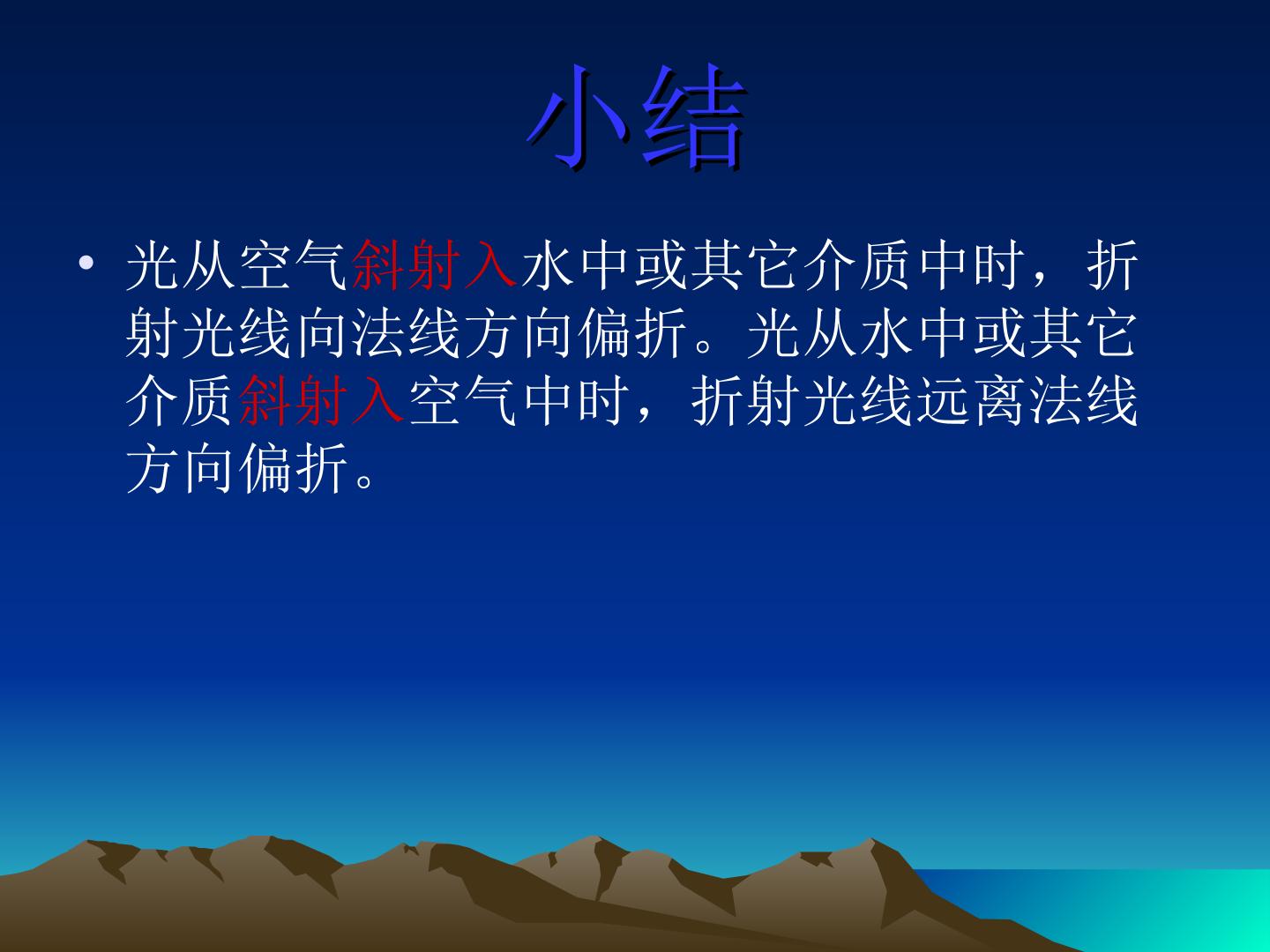 小结

• 光从空气斜射入水中或其它介质中时，折射光线向法线方向偏折。光从水中或其它介质斜射入空气中时，折射光线远离法线方向偏折。